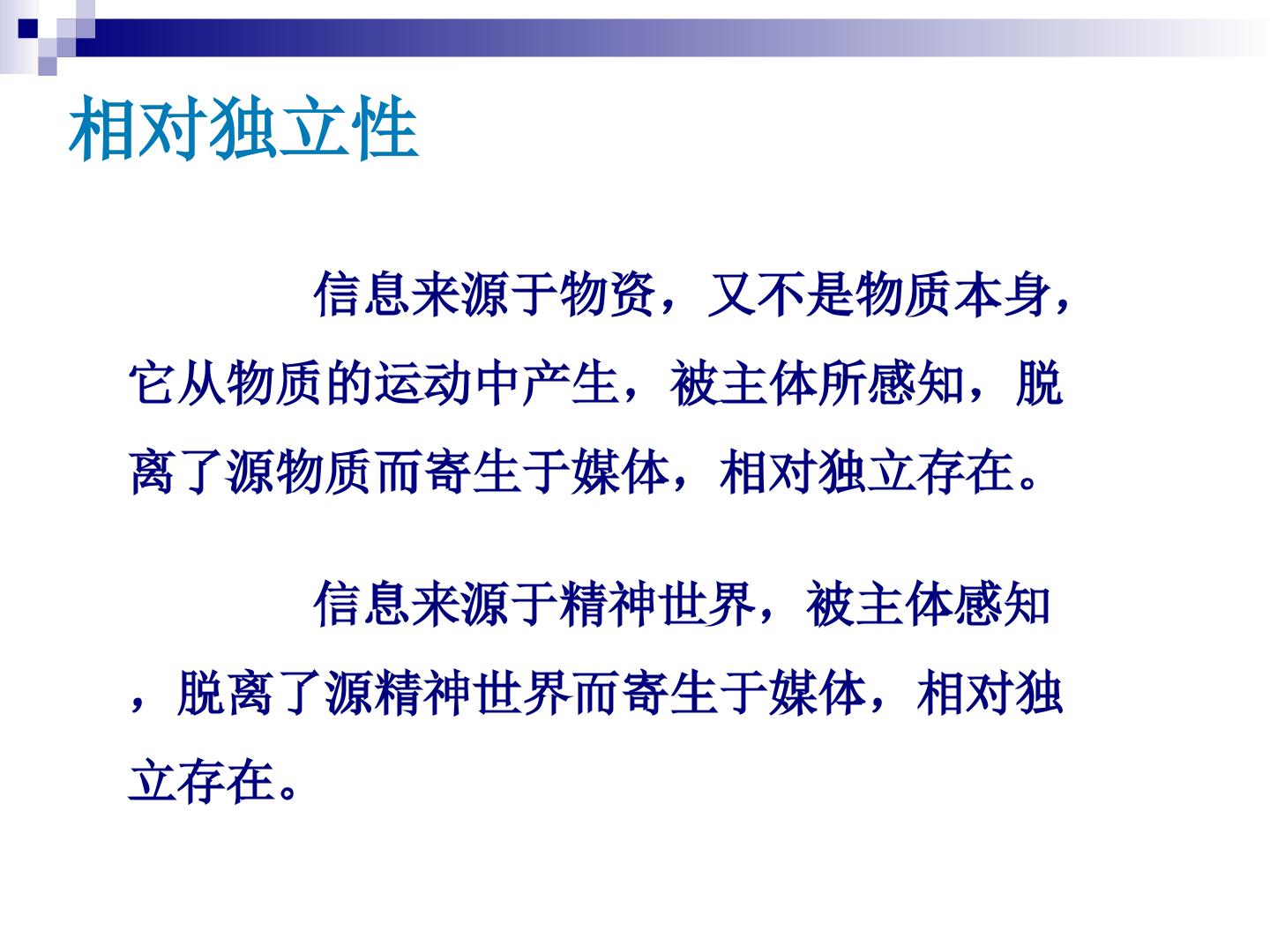 相对独立性

信息来源于物资，又不是物质本身，它从物质的运动中产生，被主体所感知，脱离了源物质而寄生于媒体，相对独立存在。

信息来源于精神世界，被主体感知，脱离了源精神世界而寄生于媒体，相对独立存在。